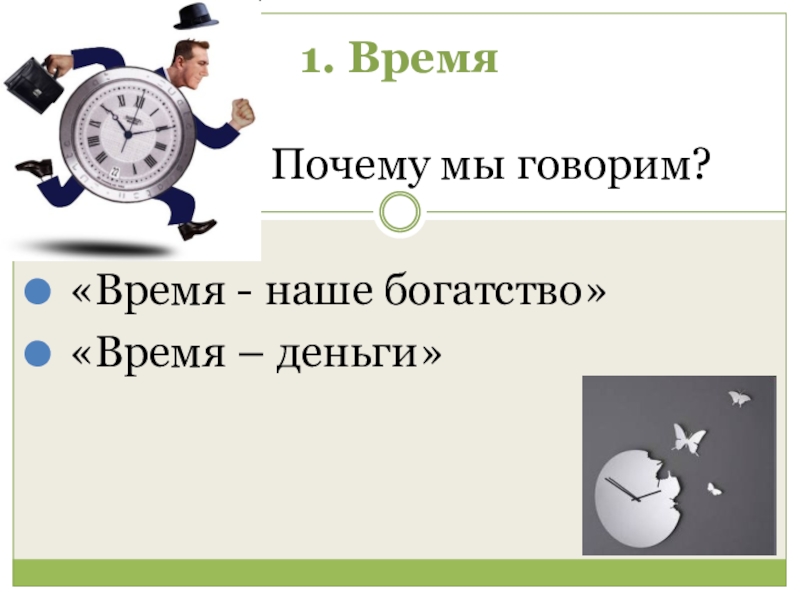 1. Время

Почему мы говорим?

«Время - наше богатство»

«Время – деньги»